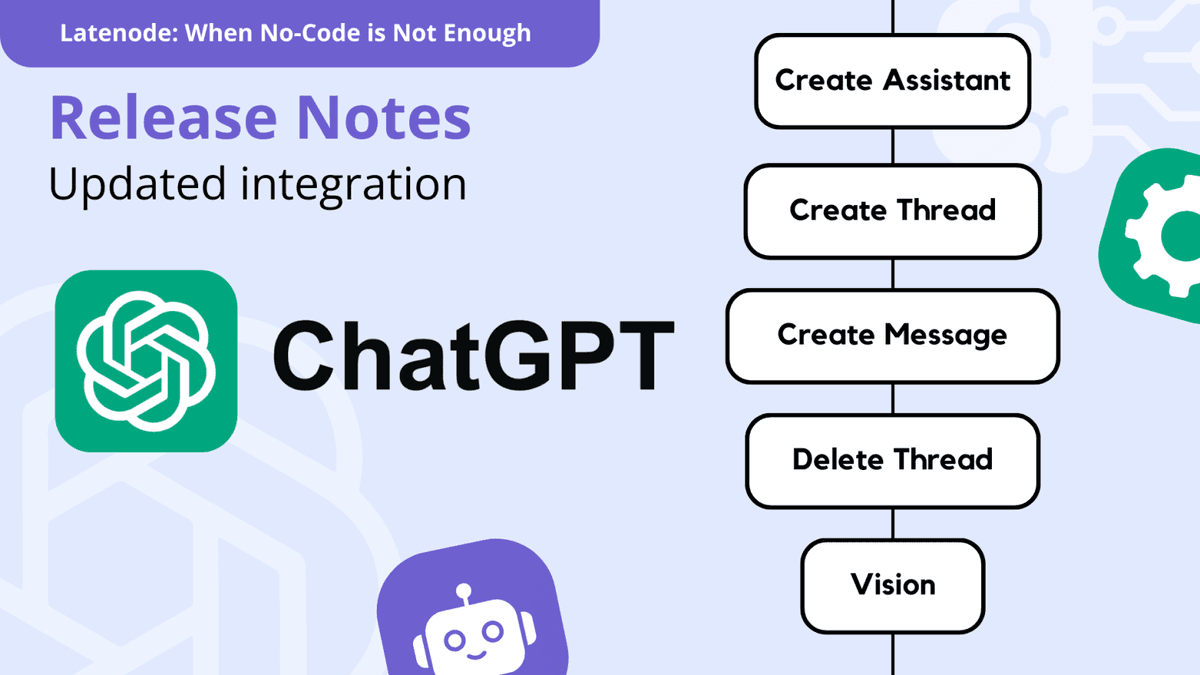 Latenode: When No-Code is Not Enough

Release Notes
Updated integration

ChatGPT

Create Assistant

Create Thread

Create Message

Delete Thread

Vision